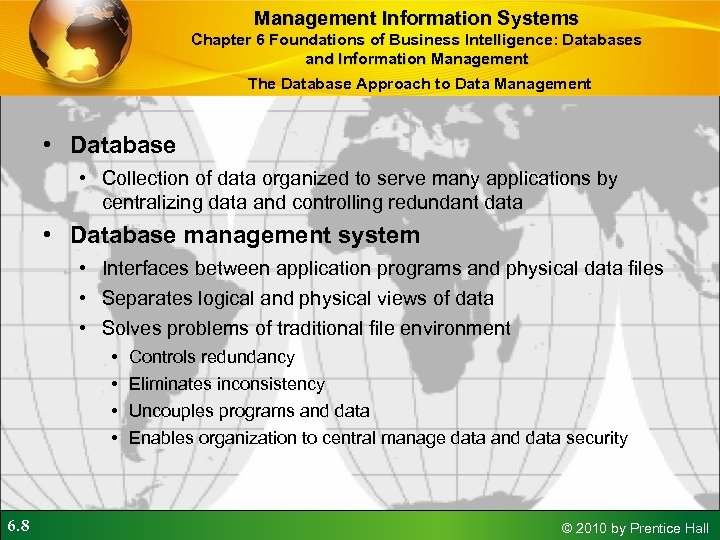 Management Information Systems
Chapter 6 Foundations of Business Intelligence: Databases and Information Management
The Database Approach to Data Management

• Database
• Collection of data organized to serve many applications by centralizing data and controlling redundant data
• Database management system
• Interfaces between application programs and physical data files
• Separates logical and physical views of data
• Solves problems of traditional file environment
• Controls redundancy
• Eliminates inconsistency
• Uncouples programs and data
• Enables organization to central manage data and data security

6.8
© 2010 by Prentice Hall